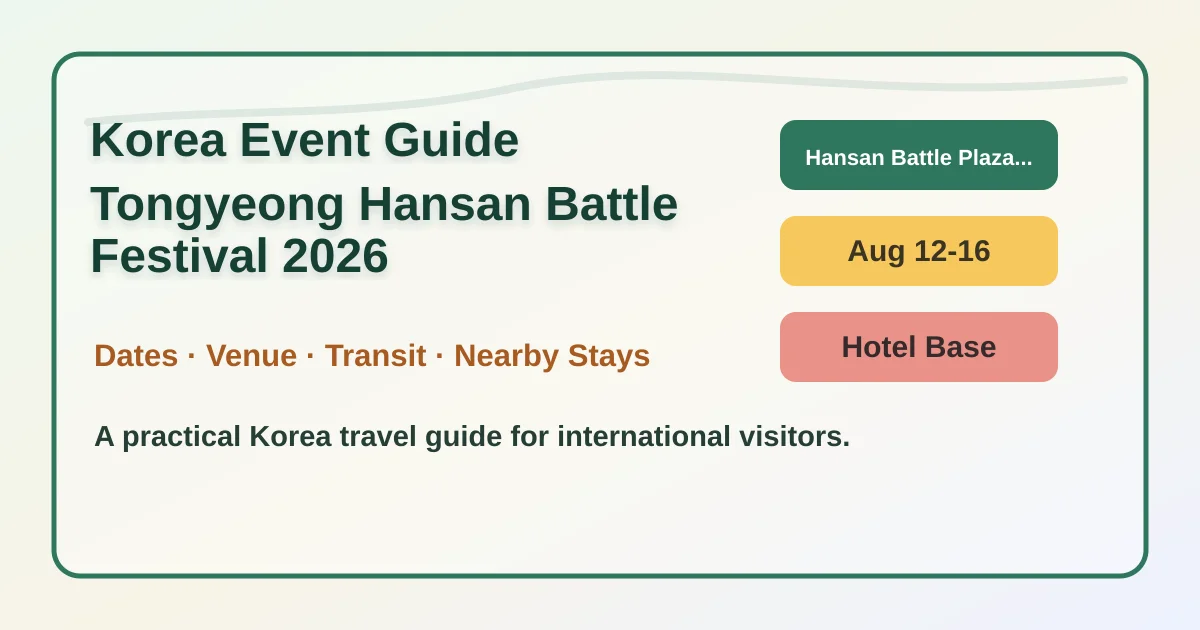 Korea Event Guide

Tongyeong Hansan Battle Festival 2026

Dates · Venue · Transit · Nearby Stays

A practical Korea travel guide for international visitors.

Hansan Battle Plaza...

Aug 12-16

Hotel Base